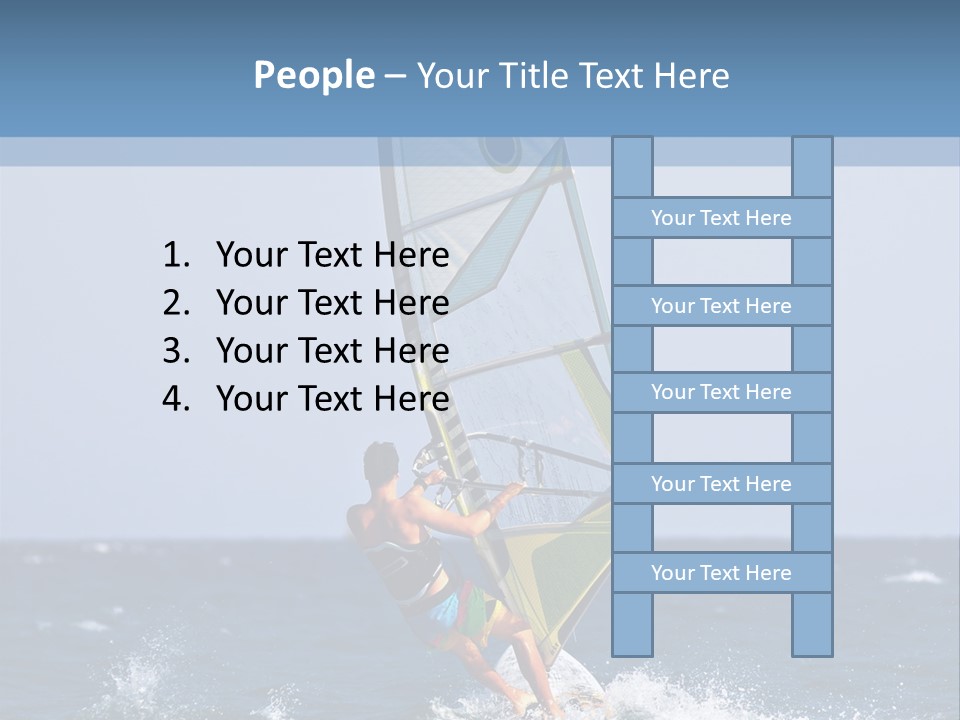 People – Your Title Text Here

1. Your Text Here
2. Your Text Here
3. Your Text Here
4. Your Text Here

Your Text Here

Your Text Here

Your Text Here

Your Text Here

Your Text Here